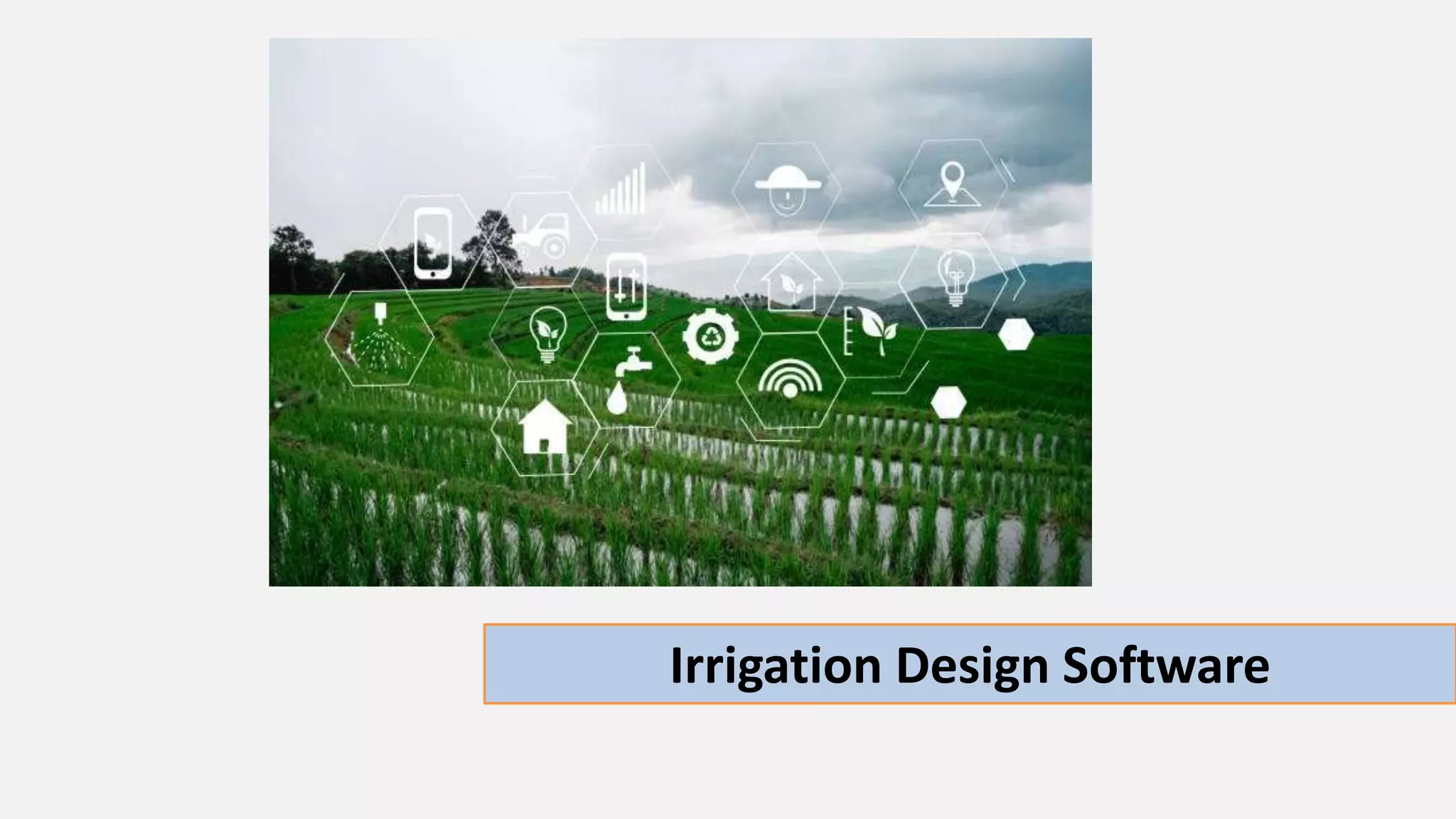 Irrigation Design Software